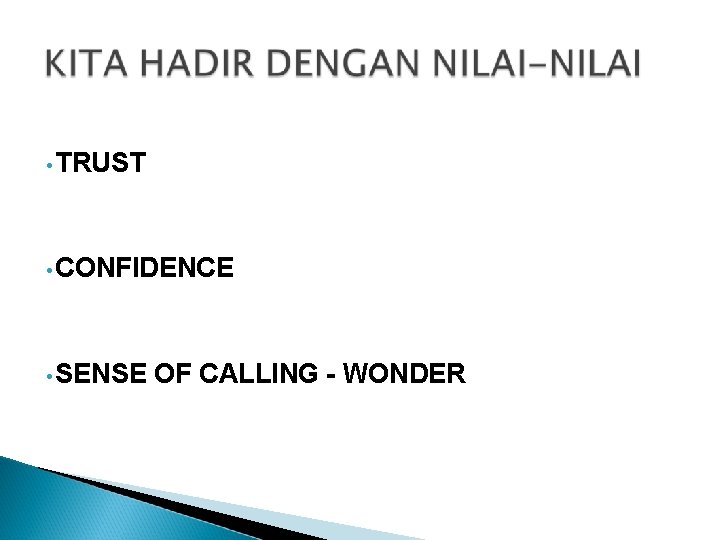 KITA HADIR DENGAN NILAI-NILAI

• TRUST

• CONFIDENCE

• SENSE OF CALLING - WONDER